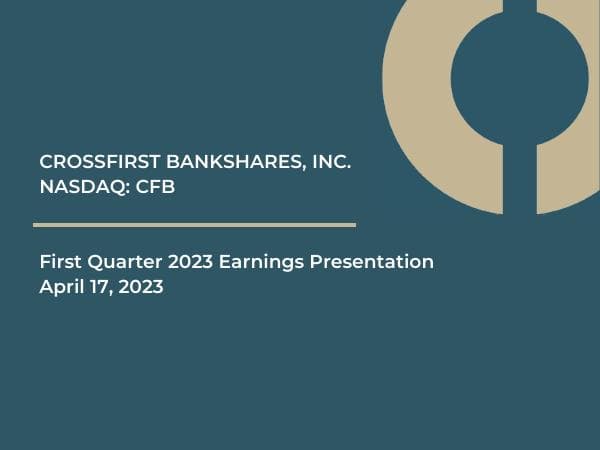 CROSSFIRST BANKSHARES, INC.
NASDAQ: CFB

First Quarter 2023 Earnings Presentation
April 17, 2023